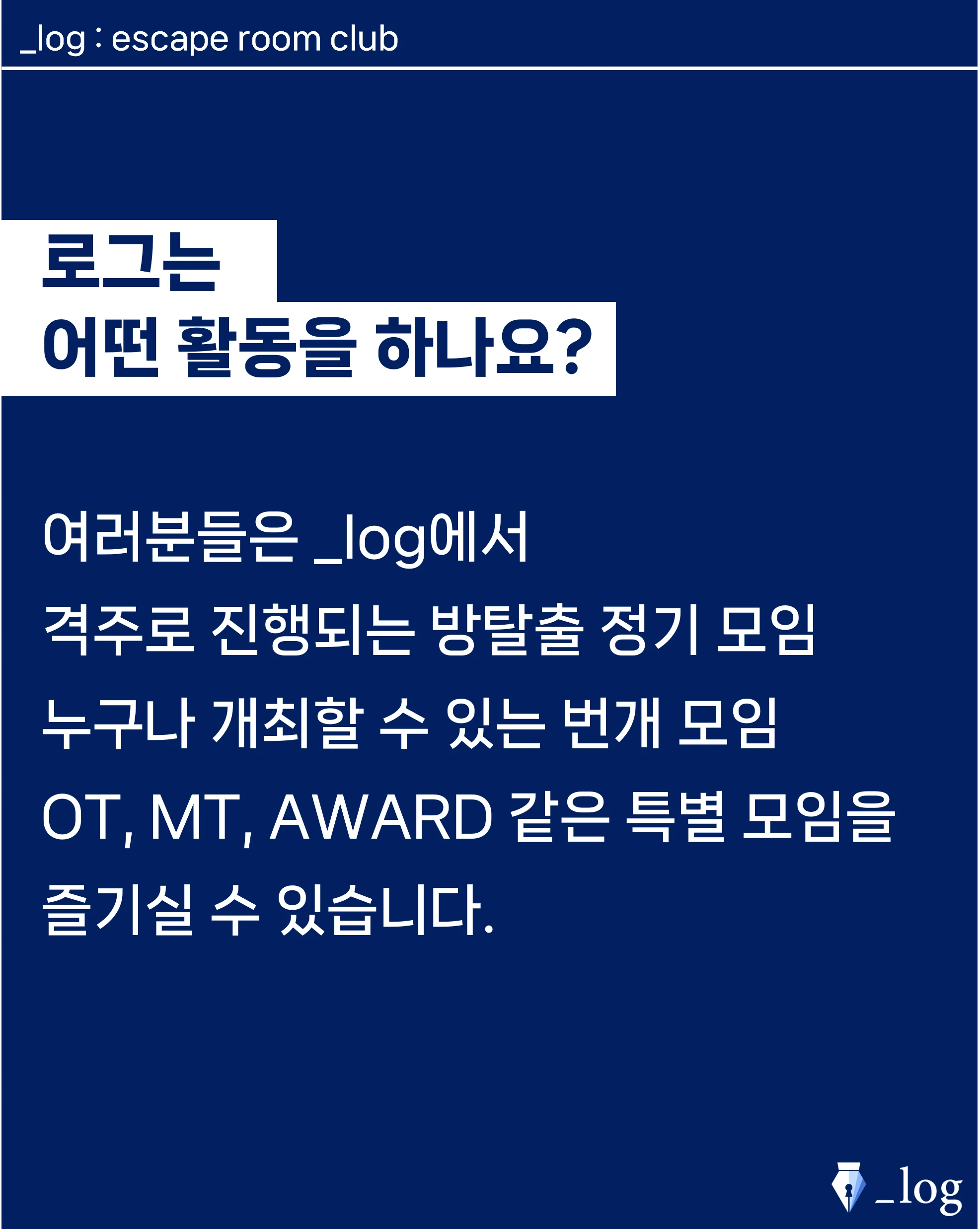 _log : escape room club

로그는
어떤 활동을 하나요?

여러분들은 _log에서
격주로 진행되는 방탈출 정기 모임
누구나 개최할 수 있는 번개 모임
OT, MT, AWARD 같은 특별 모임을
즐기실 수 있습니다.

_log